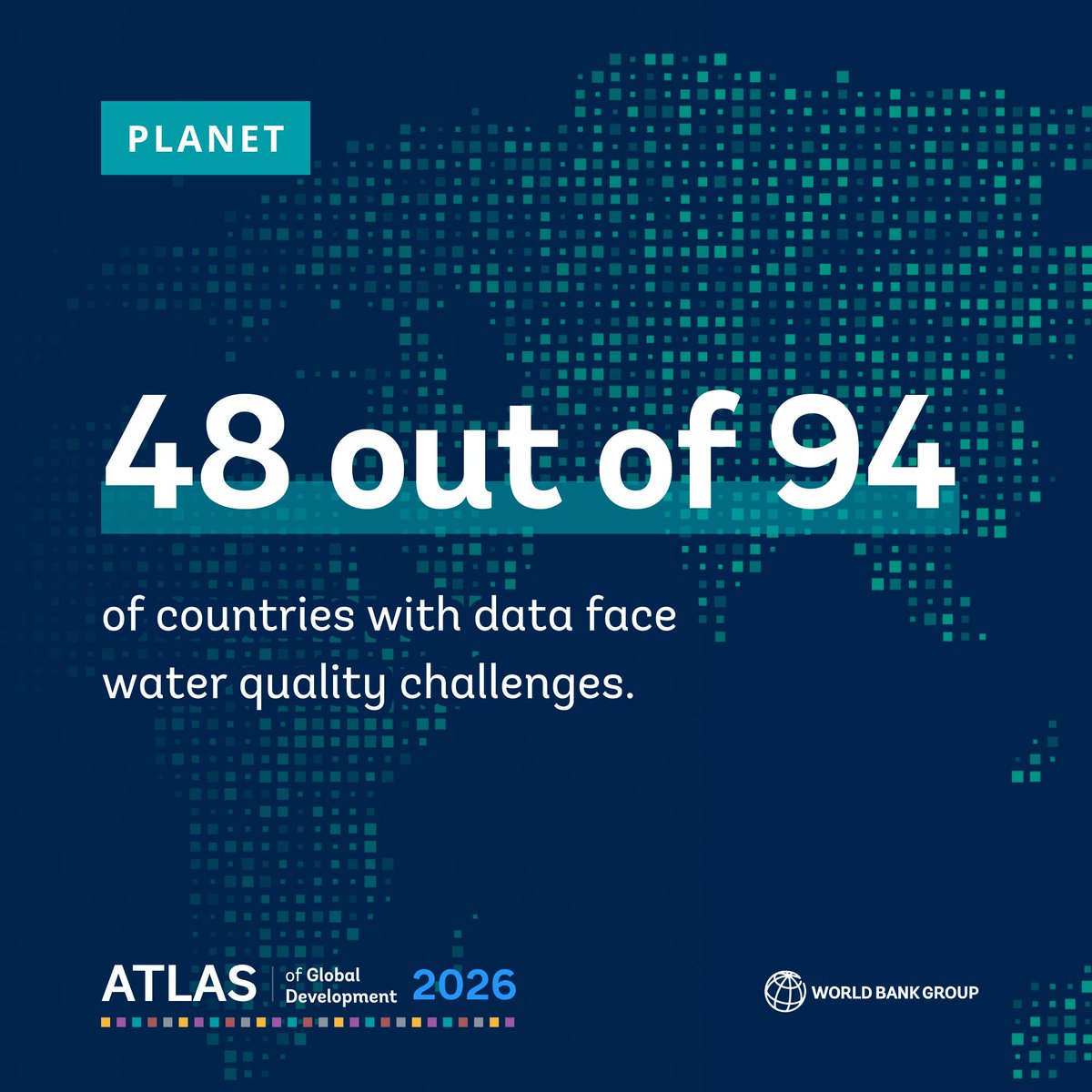 PLANET

48 out of 94

of countries with data face water quality challenges.

ATLAS of Global Development 2026

WORLD BANK GROUP